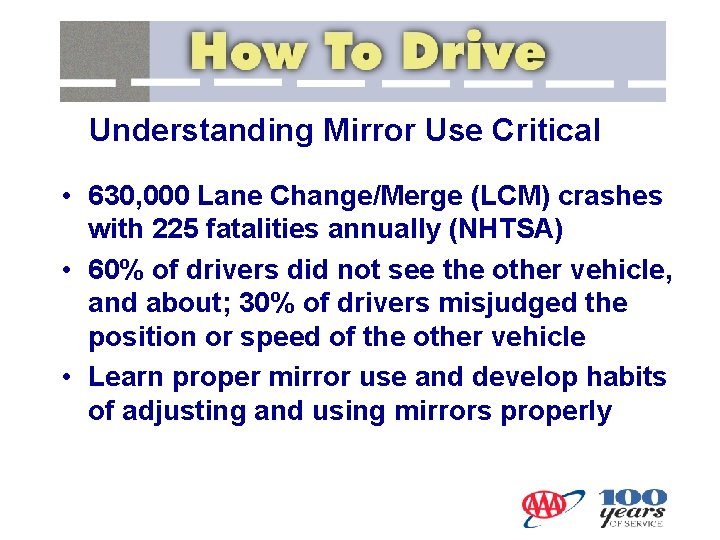 How To Drive

Understanding Mirror Use Critical

• 630,000 Lane Change/Merge (LCM) crashes with 225 fatalities annually (NHTSA)
• 60% of drivers did not see the other vehicle, and about; 30% of drivers misjudged the position or speed of the other vehicle
• Learn proper mirror use and develop habits of adjusting and using mirrors properly

AAA 100 years OF SERVICE